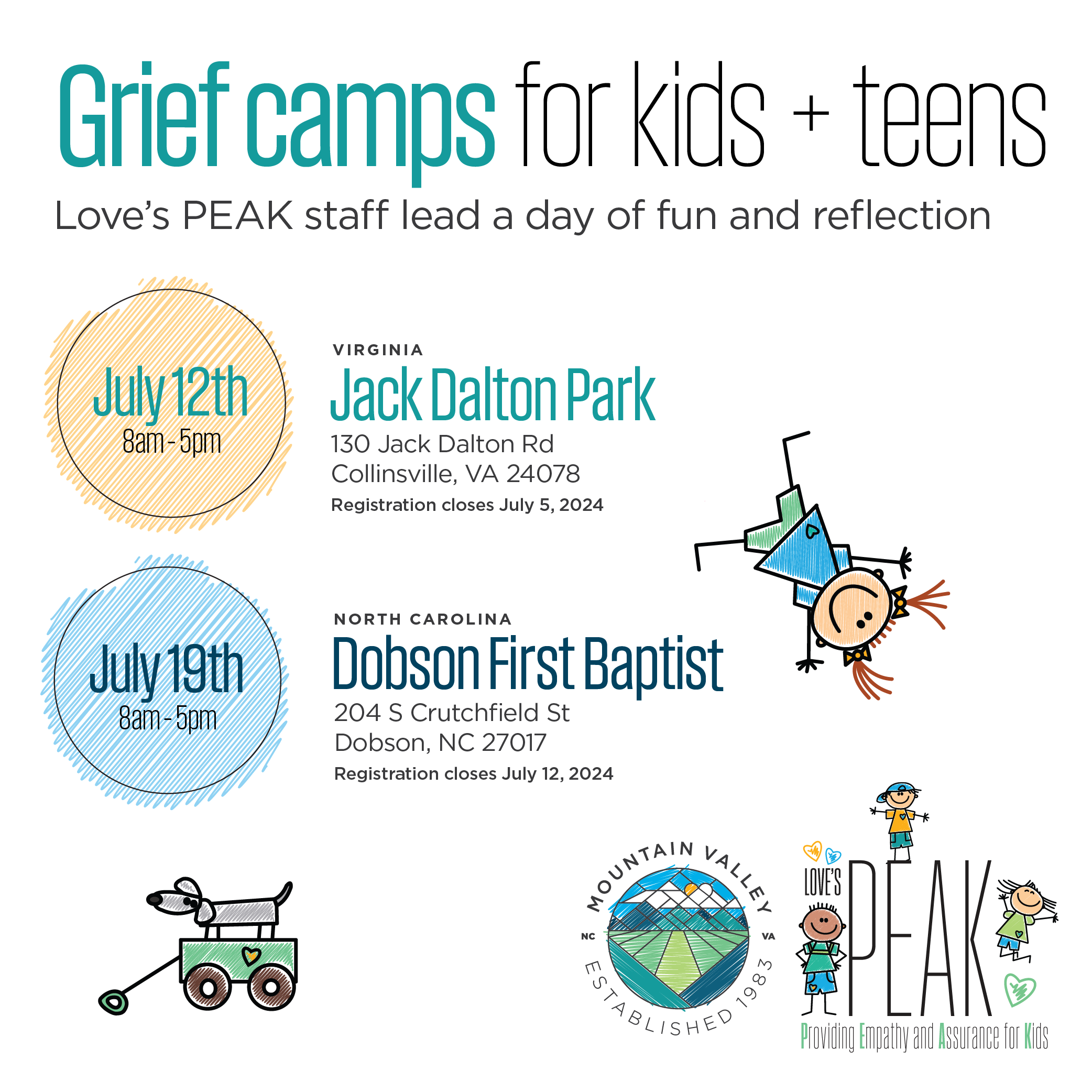 Grief camps for kids + teens

Love's PEAK staff lead a day of fun and reflection

July 12th
8am - 5pm

VIRGINIA
Jack Dalton Park
130 Jack Dalton Rd
Collinsville, VA 24078
Registration closes July 5, 2024

July 19th
8am - 5pm

NORTH CAROLINA
Dobson First Baptist
204 S Crutchfield St
Dobson, NC 27017
Registration closes July 12, 2024

MOUNTAIN VALLEY
NC VA
ESTABLISHED 1983

LOVE'S PEAK
Providing Empathy and Assurance for Kids